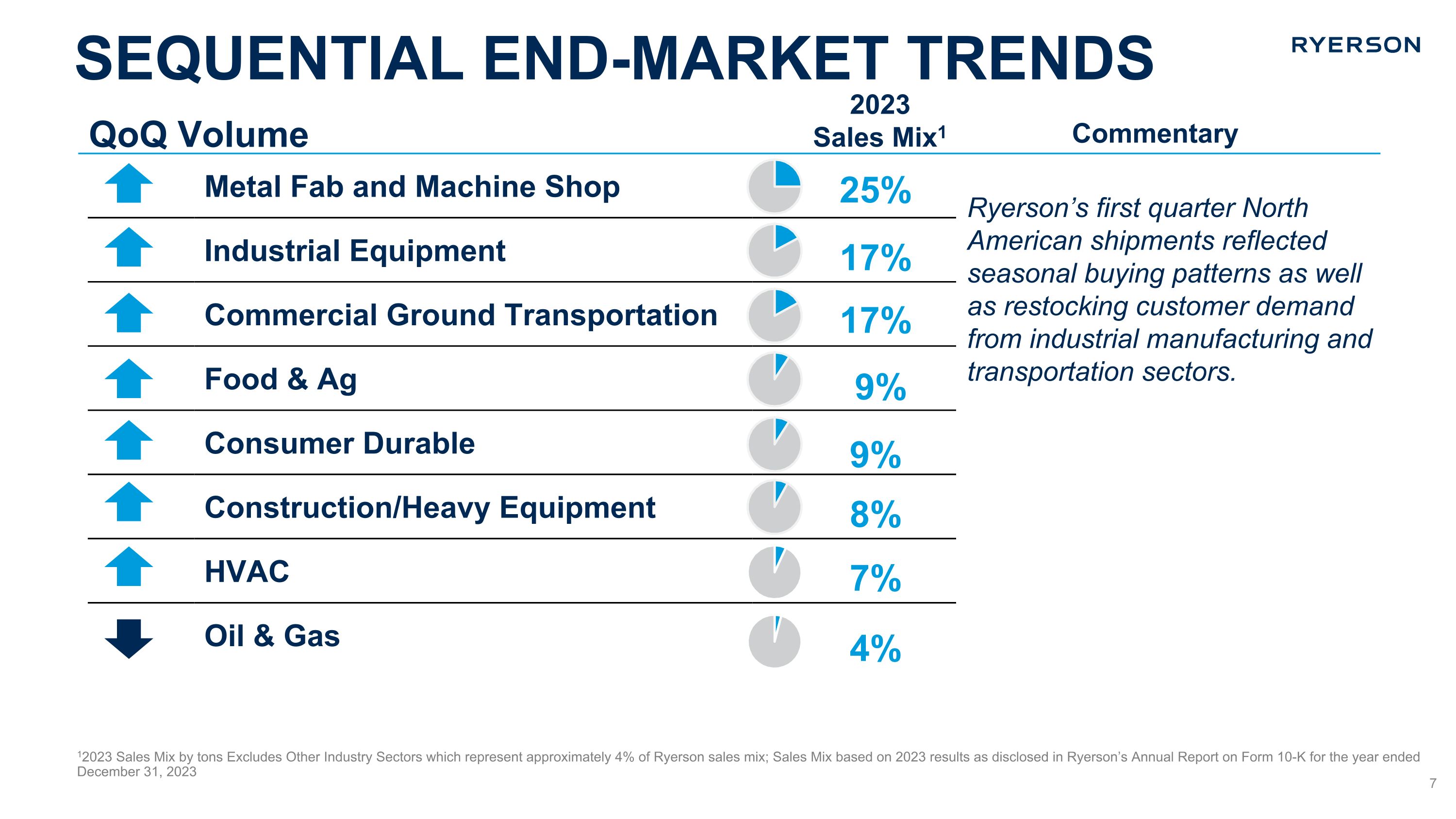 SEQUENTIAL END-MARKET TRENDS

RYERSON

QoQ Volume

2023 Sales Mix$^{1}$

Commentary

Metal Fab and Machine Shop 25%

Industrial Equipment 17%

Commercial Ground Transportation 17%

Food & Ag 9%

Consumer Durable 9%

Construction/Heavy Equipment 8%

HVAC 7%

Oil & Gas 4%

Ryerson's first quarter North American shipments reflected seasonal buying patterns as well as restocking customer demand from industrial manufacturing and transportation sectors.

$^{1}$2023 Sales Mix by tons Excludes Other Industry Sectors which represent approximately 4% of Ryerson sales mix; Sales Mix based on 2023 results as disclosed in Ryerson's Annual Report on Form 10-K for the year ended December 31, 2023

7